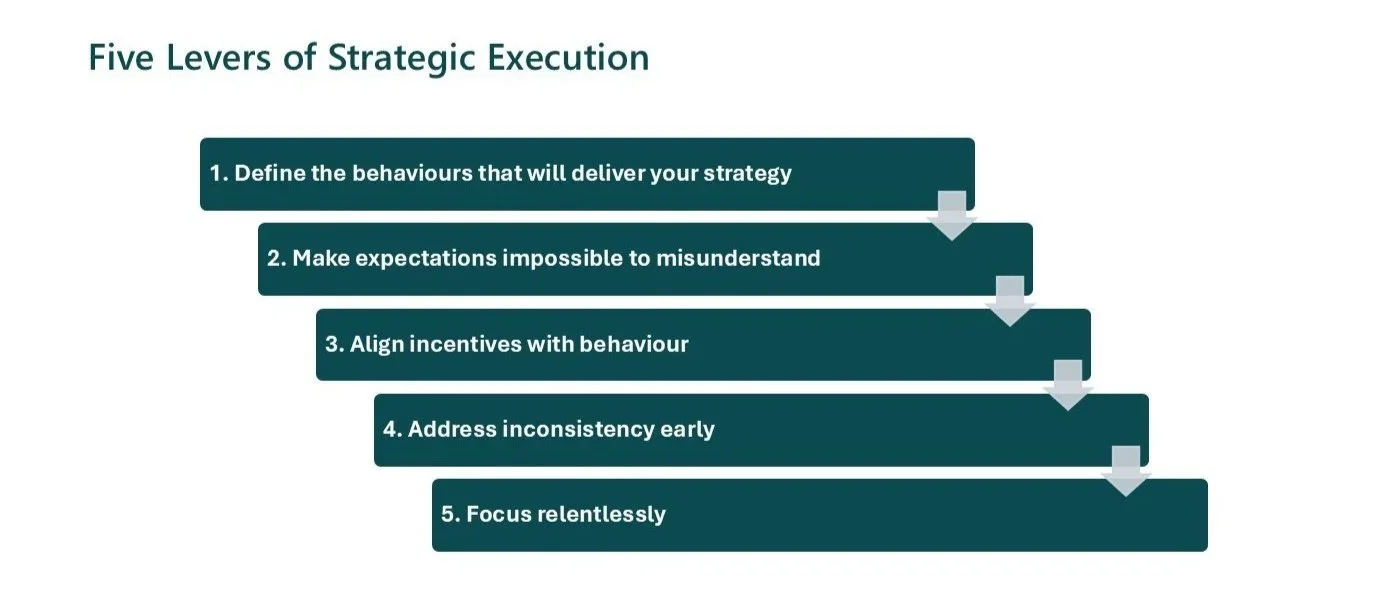 Five Levers of Strategic Execution

1. Define the behaviours that will deliver your strategy

2. Make expectations impossible to misunderstand

3. Align incentives with behaviour

4. Address inconsistency early

5. Focus relentlessly